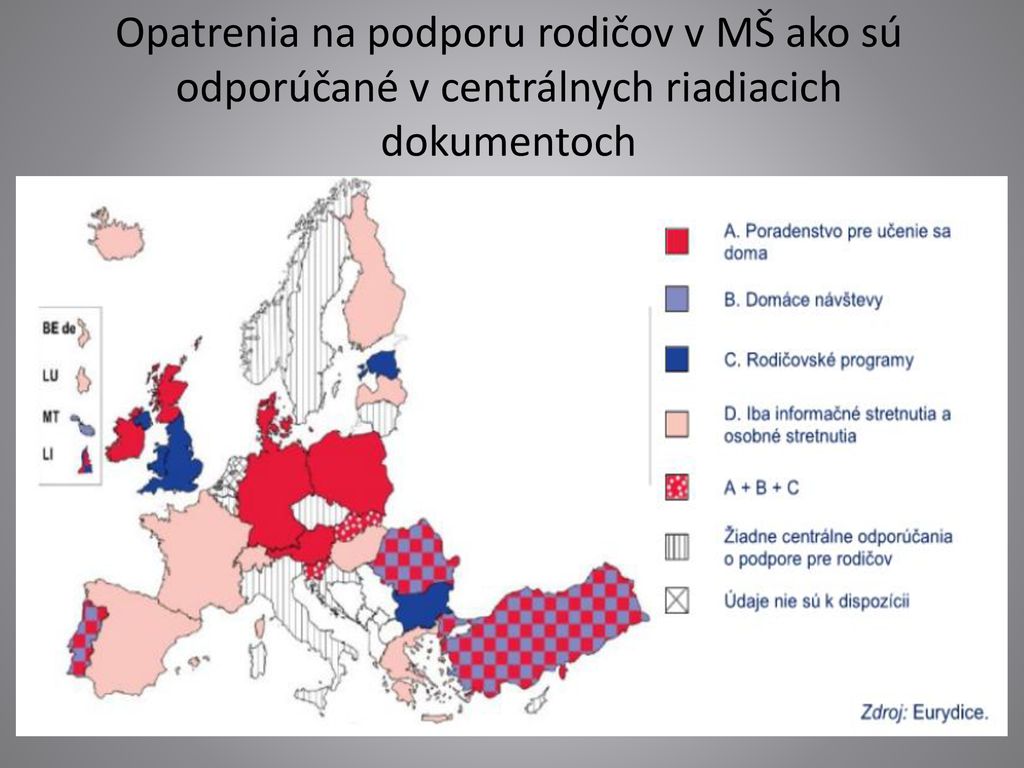 Opatrenia na podporu rodičov v MŠ ako sú odporúčané v centrálnych riadiacich dokumentoch

BE de
LU
MT
LI

A. Poradenstvo pre učenie sa doma

B. Domáce návštevy

C. Rodičovské programy

D. Iba informačné stretnutia a osobné stretnutia

A + B + C

Žiadne centrálne odporúčania o podpore pre rodičov

Údaje nie sú k dispozícii

Zdroj: Eurydice.